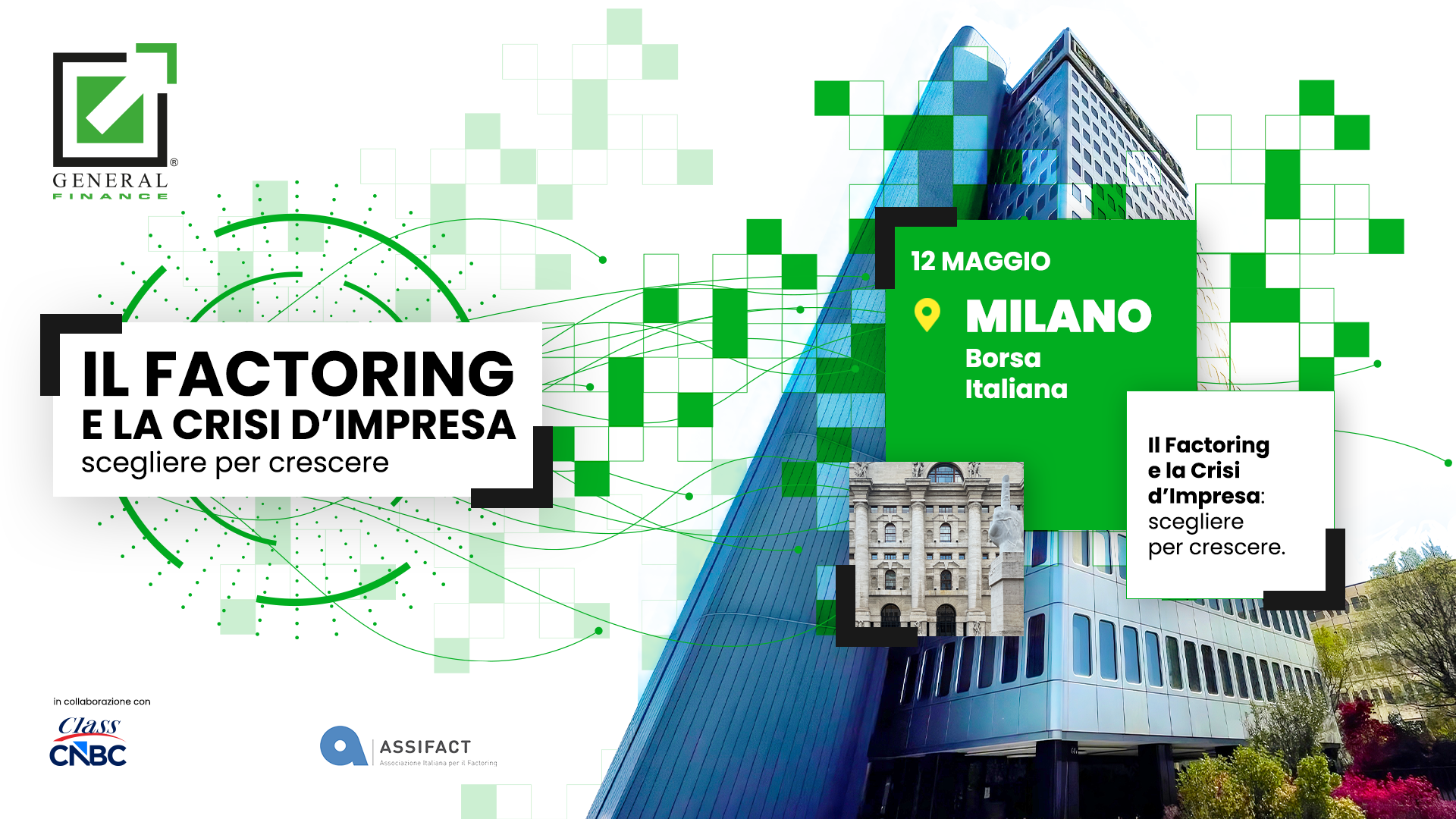 GENERAL FINANCE

IL FACTORING
E LA CRISI D'IMPRESA
scegliere per crescere

12 MAGGIO

MILANO
Borsa Italiana

Il Factoring e la Crisi d'Impresa: scegliere per crescere.

in collaborazione con

Class CNBC

ASSIFACT
Associazione Italiana per il Factoring